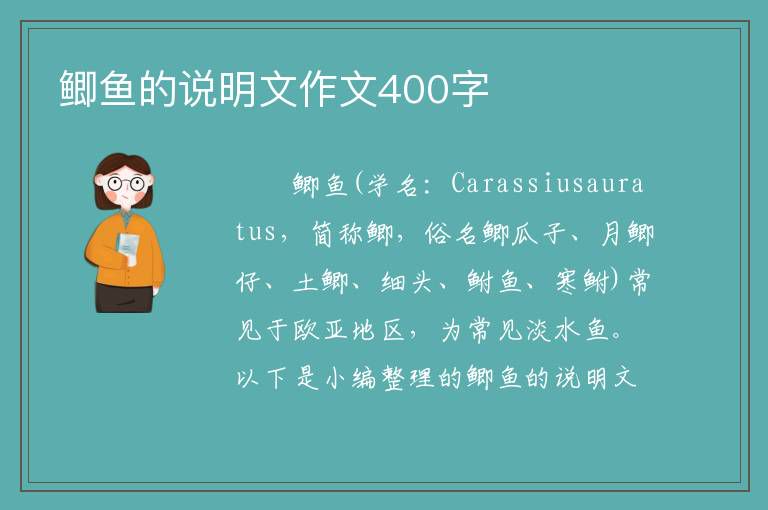 鲫鱼的说明文作文400字

鲫鱼(学名：Carassiusauratus，简称鲫，俗名鲫瓜子、月鲫仔、土鲫、细头、鲋鱼、寒鲋)常见于欧亚地区，为常见淡水鱼。以下是小编整理的鲫鱼的说明文